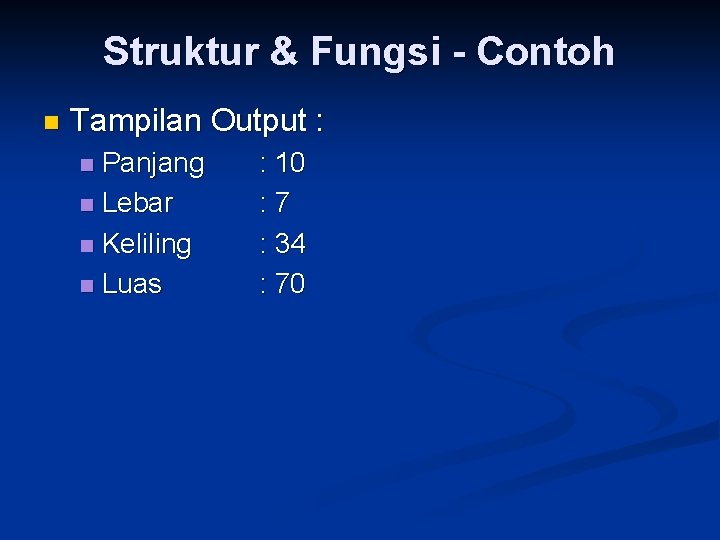 Struktur & Fungsi - Contoh

Tampilan Output :

Panjang : 10
Lebar : 7
Keliling : 34
Luas : 70